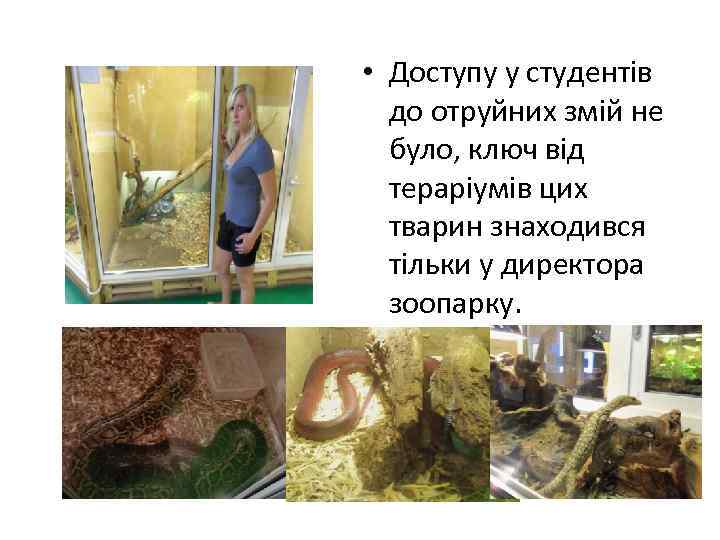 • Доступу у студентів до отруйних змій не було, ключ від тераріумів цих тварин знаходився тільки у директора зоопарку.